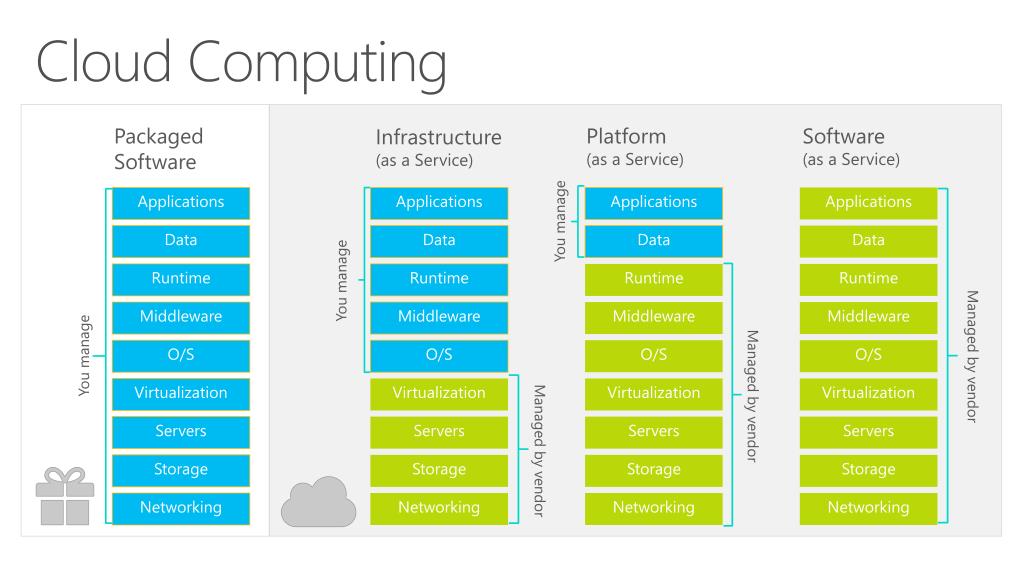 Cloud Computing

Packaged Software

You manage

Applications
Data
Runtime
Middleware
O/S
Virtualization
Servers
Storage
Networking

Infrastructure
(as a Service)

You manage

Applications
Data
Runtime
Middleware
O/S
Virtualization
Servers
Storage
Networking

Managed by vendor

Platform
(as a Service)

You manage

Applications
Data
Runtime
Middleware
O/S
Virtualization
Servers
Storage
Networking

Managed by vendor

Software
(as a Service)

Applications
Data
Runtime
Middleware
O/S
Virtualization
Servers
Storage
Networking

Managed by vendor